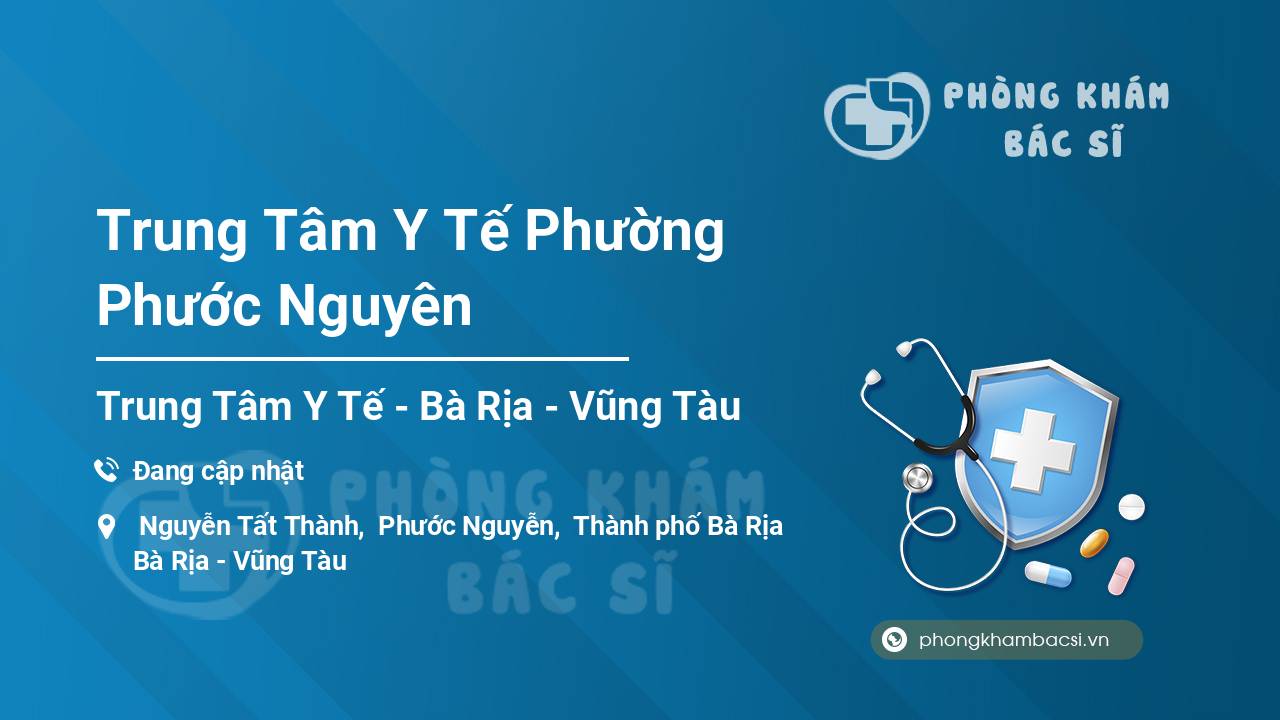 PHÒNG KHÁM
BÁC SĨ

Trung Tâm Y Tế Phường Phước Nguyên

Trung Tâm Y Tế - Bà Rịa - Vũng Tàu

Đang cập nhật

Nguyễn Tất Thành, Phước Nguyễn, Thành phố Bà Rịa Bà Rịa - Vũng Tàu

PHÒNG KHÁM
BÁC SĨ

phongkhambacsi.vn